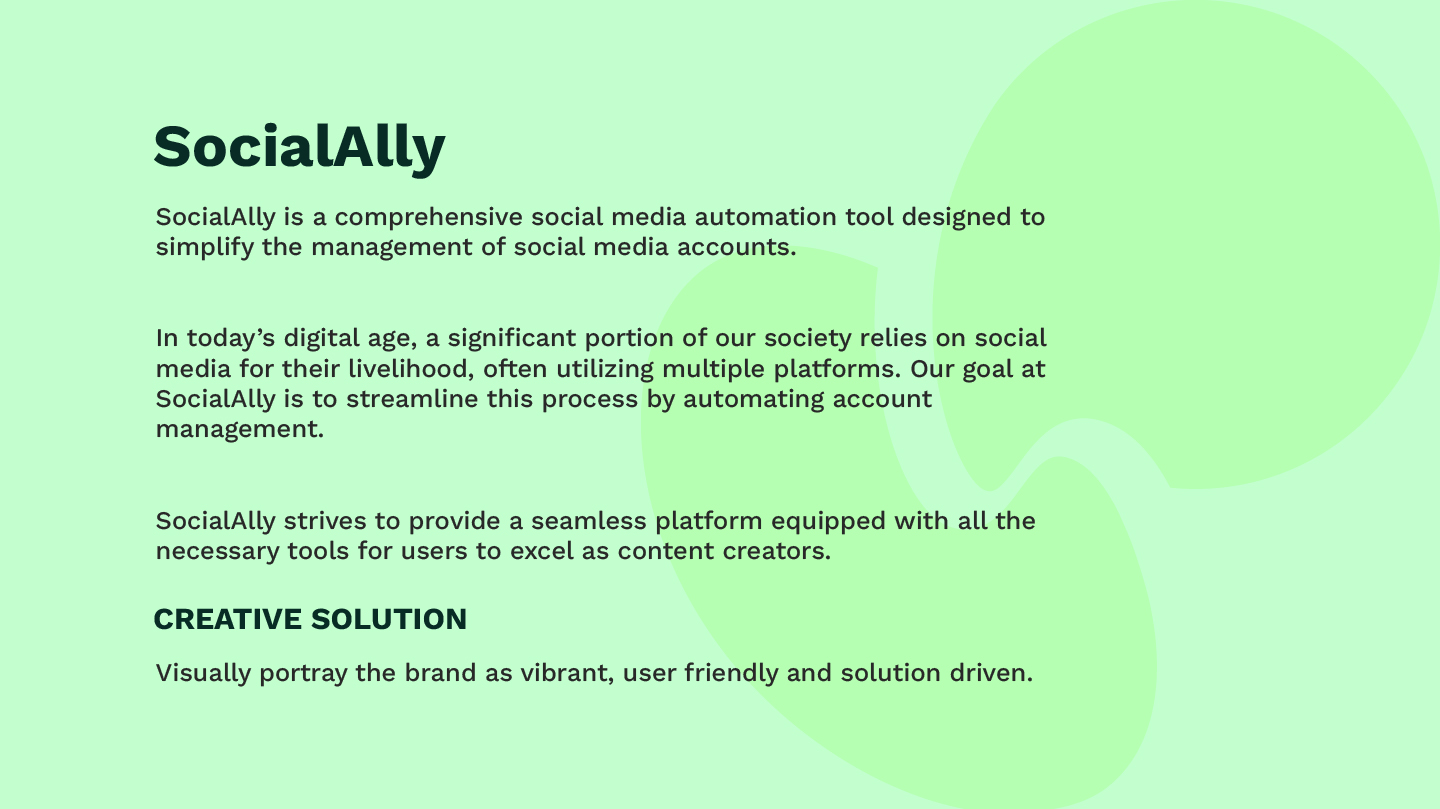 SocialAlly

SocialAlly is a comprehensive social media automation tool designed to simplify the management of social media accounts.

In today’s digital age, a significant portion of our society relies on social media for their livelihood, often utilizing multiple platforms. Our goal at SocialAlly is to streamline this process by automating account management.

SocialAlly strives to provide a seamless platform equipped with all the necessary tools for users to excel as content creators.

CREATIVE SOLUTION

Visually portray the brand as vibrant, user friendly and solution driven.